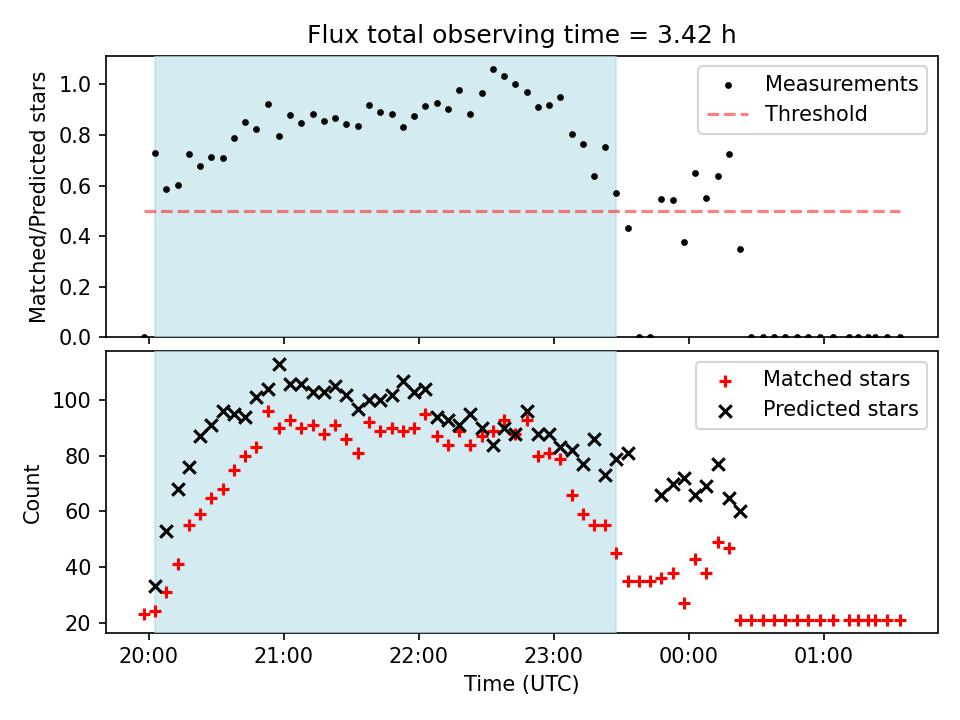 Flux total observing time = 3.42 h

Matched/Predicted stars

1.0
0.8
0.6
0.4
0.2
0.0

Measurements
Threshold

Count

100
80
60
40
20

Matched stars
Predicted stars

20:00
21:00
22:00
23:00
00:00
01:00

Time (UTC)